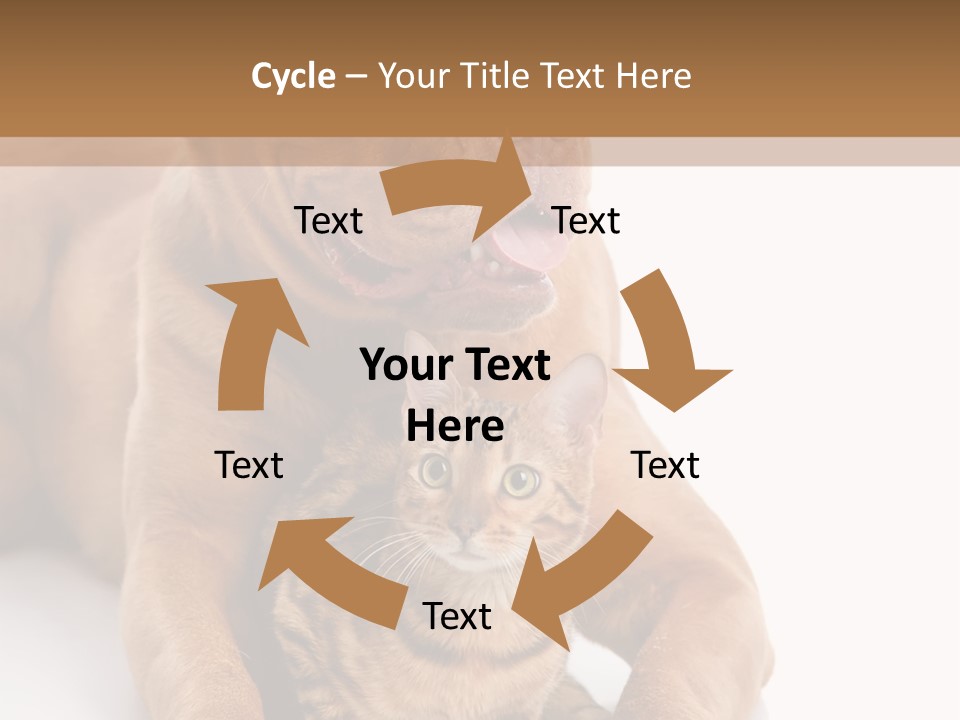 Cycle – Your Title Text Here

Text

Text

Your Text Here

Text

Text

Text